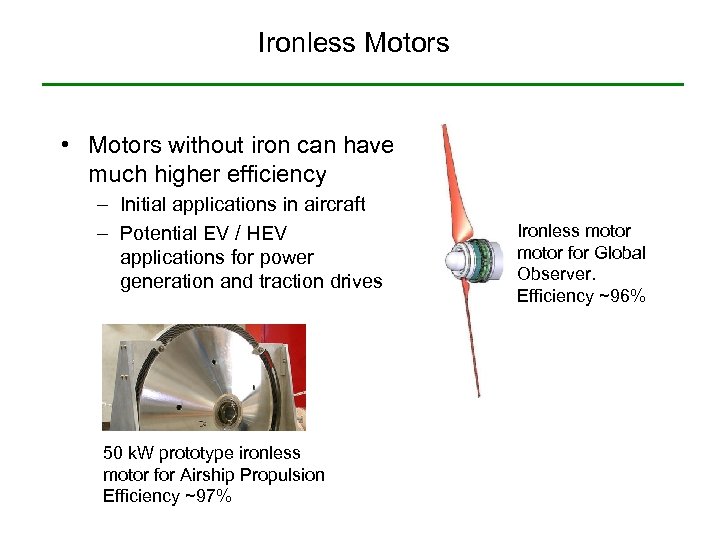 Ironless Motors

• Motors without iron can have much higher efficiency
– Initial applications in aircraft
– Potential EV / HEV applications for power generation and traction drives

Ironless motor motor for Global Observer. Efficiency ~96%

50 kW prototype ironless motor for Airship Propulsion Efficiency ~97%